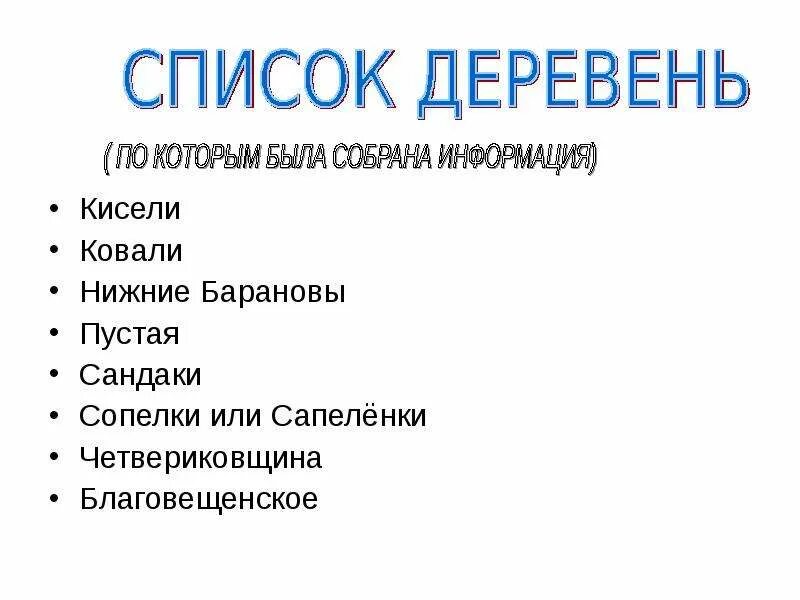 СПИСОК ДЕРЕВЕНЬ

( ПО КОТОРЫМ БЫЛА СОБРАНА ИНФОРМАЦИЯ)

• Кисели
• Ковали
• Нижние Барановы
• Пустая
• Сандаки
• Сопелки или Сапелёнки
• Четвериковщина
• Благовещенское